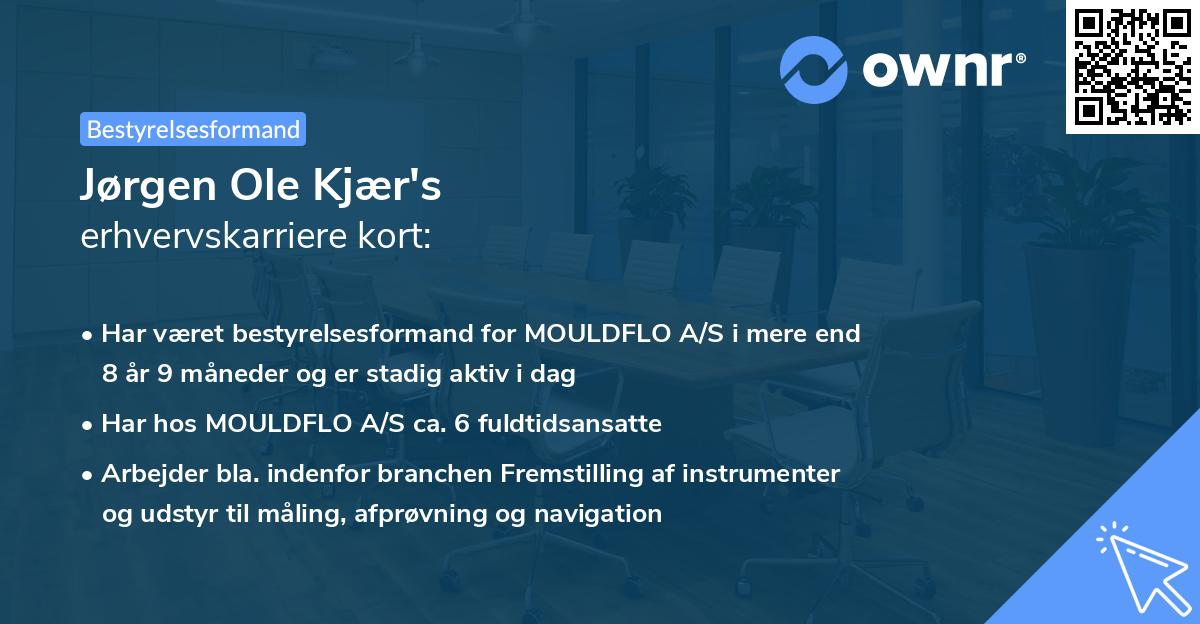 ownr®

Bestyrelsesformand

Jørgen Ole Kjær's
erhvervskarriere kort:

• Har været bestyrelsesformand for MOULDFLO A/S i mere end 8 år 9 måneder og er stadig aktiv i dag
• Har hos MOULDFLO A/S ca. 6 fuldtidsansatte
• Arbejder bla. indenfor branchen Fremstilling af instrumenter og udstyr til måling, afprøvning og navigation